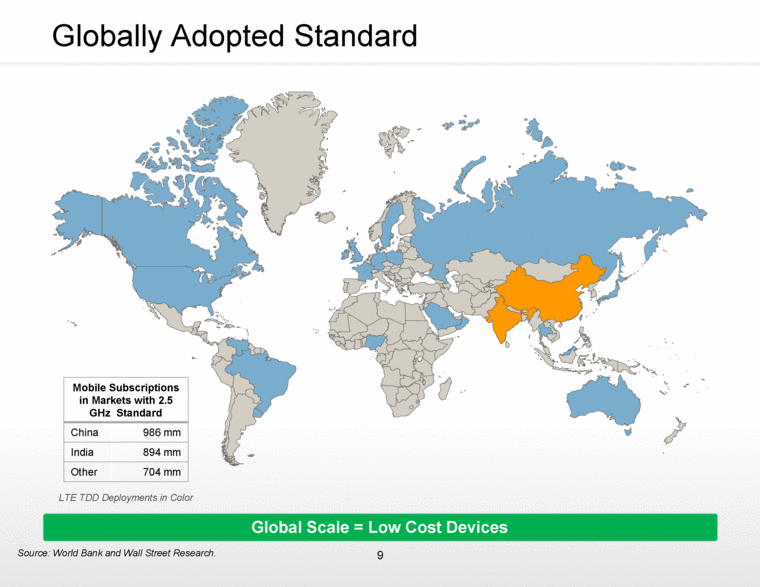 Globally Adopted Standard

| Mobile Subscriptions in Markets with 2.5 GHz Standard | |
|---|---|
| China | 986 mm |
| India | 894 mm |
| Other | 704 mm |

LTE TDD Deployments in Color

Global Scale = Low Cost Devices

Source: World Bank and Wall Street Research.

9